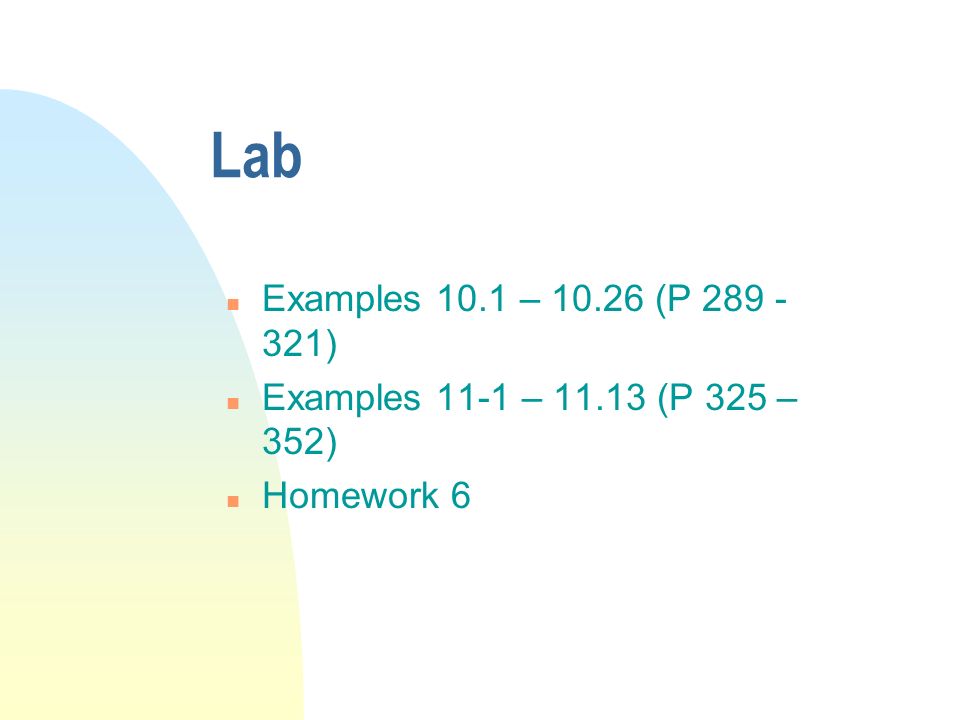 Lab

Examples 10.1 – 10.26 (P 289 - 321)

Examples 11-1 – 11.13 (P 325 – 352)

Homework 6